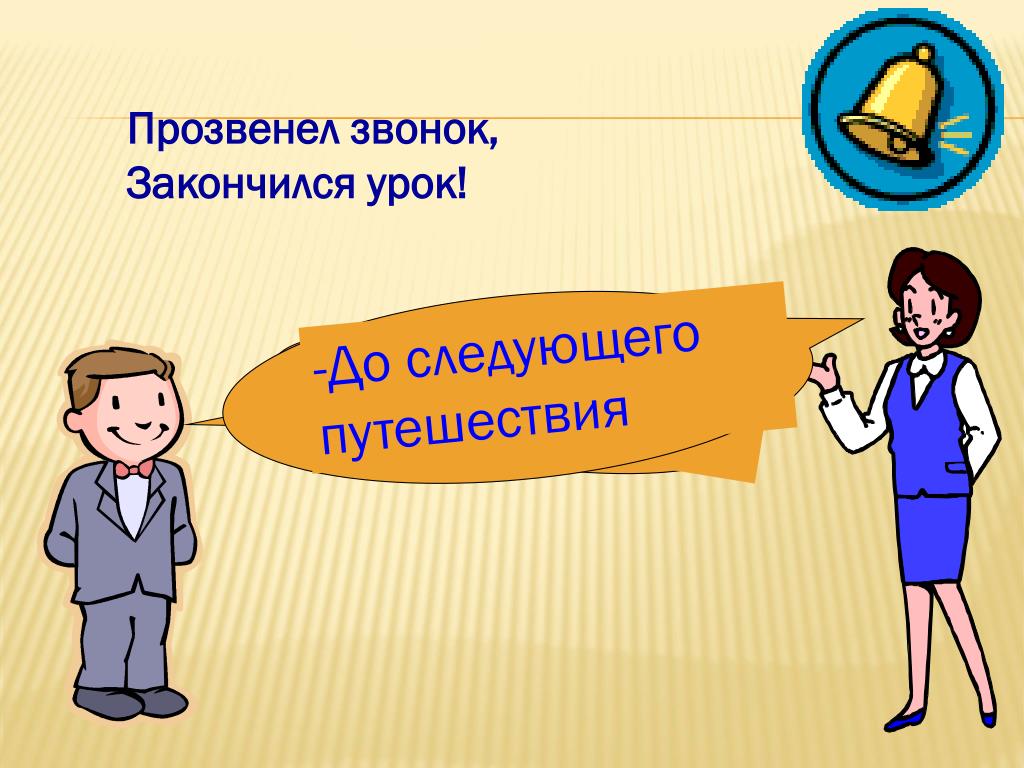 Прозвенел звонок,
Закончился урок!

-До следующего путешествия